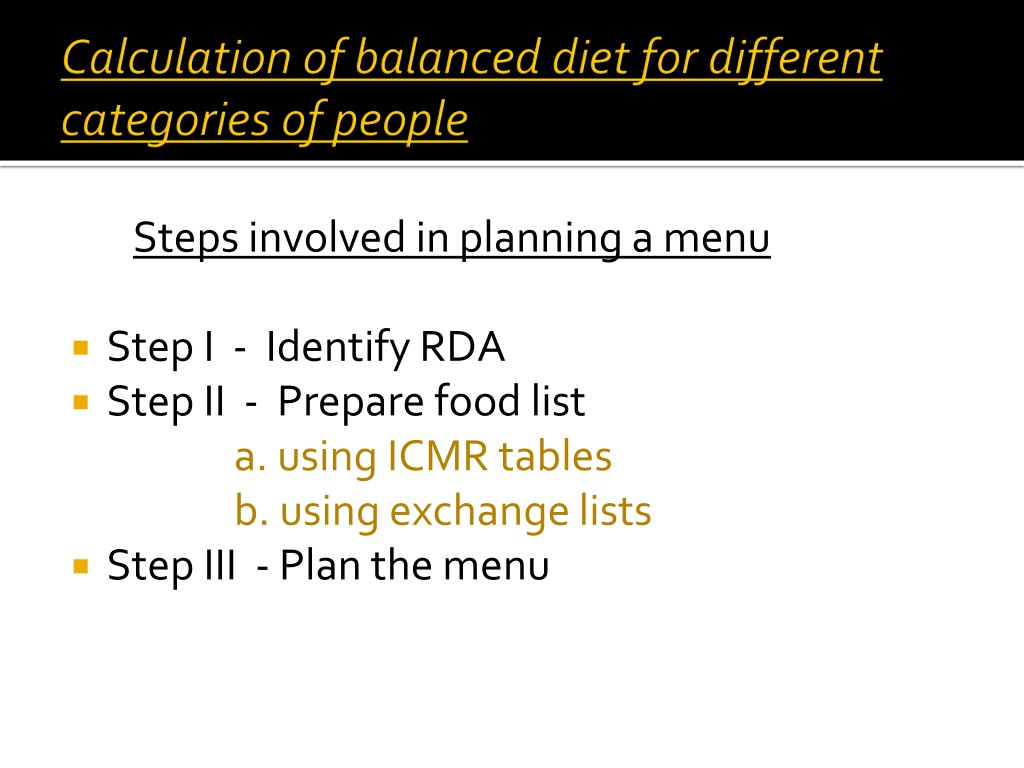 Calculation of balanced diet for different categories of people

Steps involved in planning a menu

Step I - Identify RDA
Step II - Prepare food list
a. using ICMR tables
b. using exchange lists
Step III - Plan the menu